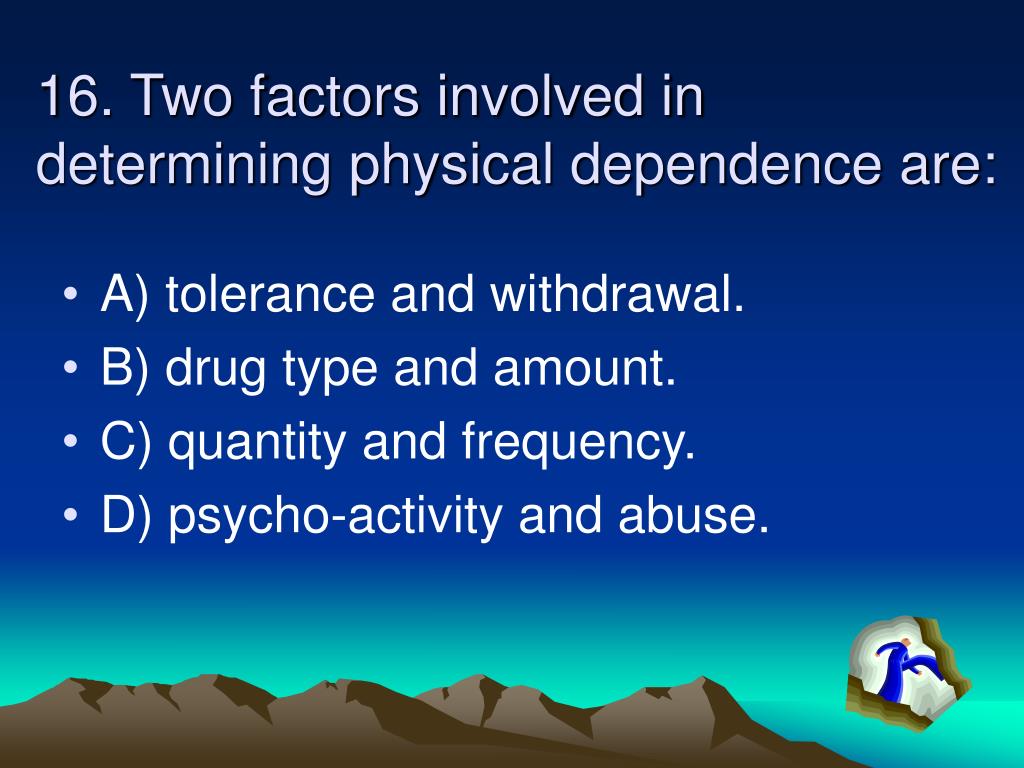 16. Two factors involved in determining physical dependence are:

• A) tolerance and withdrawal.
• B) drug type and amount.
• C) quantity and frequency.
• D) psycho-activity and abuse.